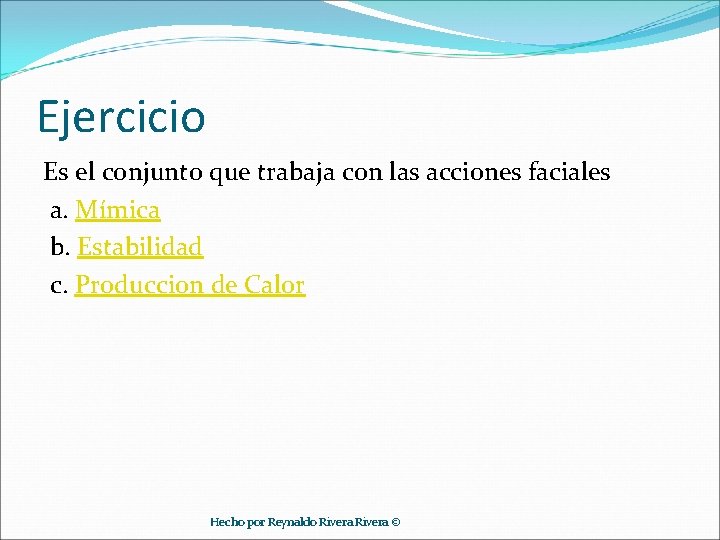 Ejercicio

Es el conjunto que trabaja con las acciones faciales

a. Mímica
b. Estabilidad
c. Produccion de Calor

Hecho por Reynaldo Rivera Rivera ©